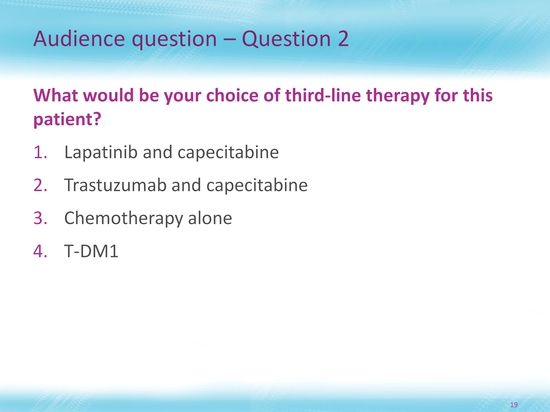 Audience question – Question 2

What would be your choice of third-line therapy for this patient?

1. Lapatinib and capecitabine
2. Trastuzumab and capecitabine
3. Chemotherapy alone
4. T-DM1

19